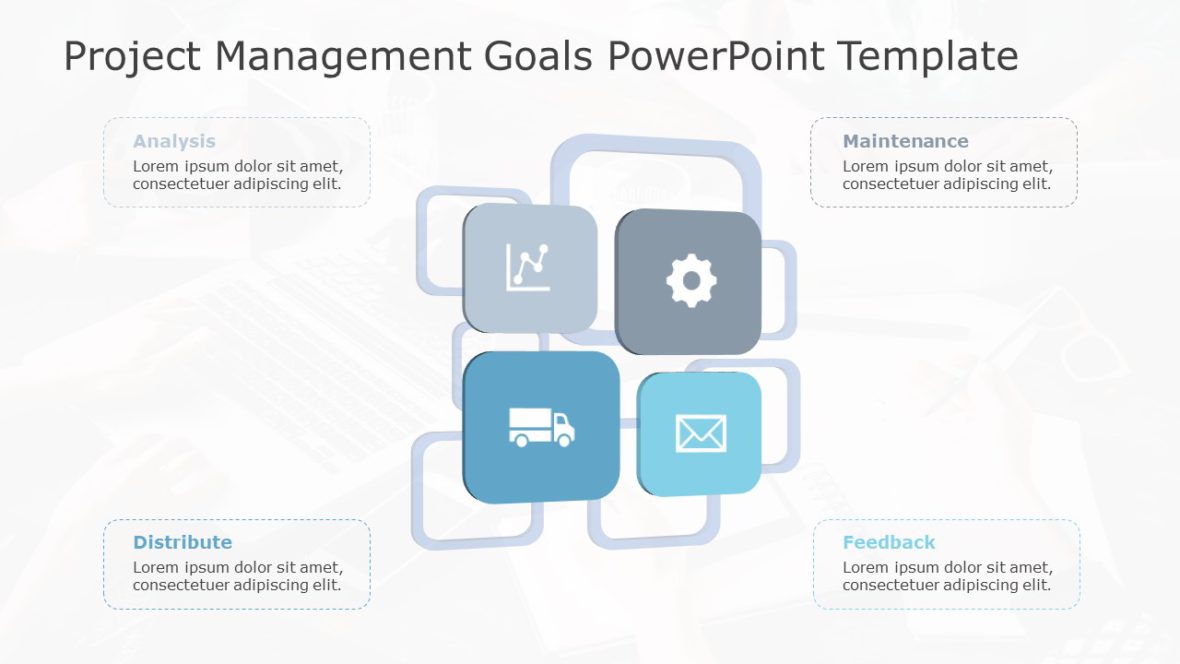 Project Management Goals PowerPoint Template

Analysis
Lorem ipsum dolor sit amet, consectetuer adipiscing elit.

Maintenance
Lorem ipsum dolor sit amet, consectetuer adipiscing elit.

Distribute
Lorem ipsum dolor sit amet, consectetuer adipiscing elit.

Feedback
Lorem ipsum dolor sit amet, consectetuer adipiscing elit.